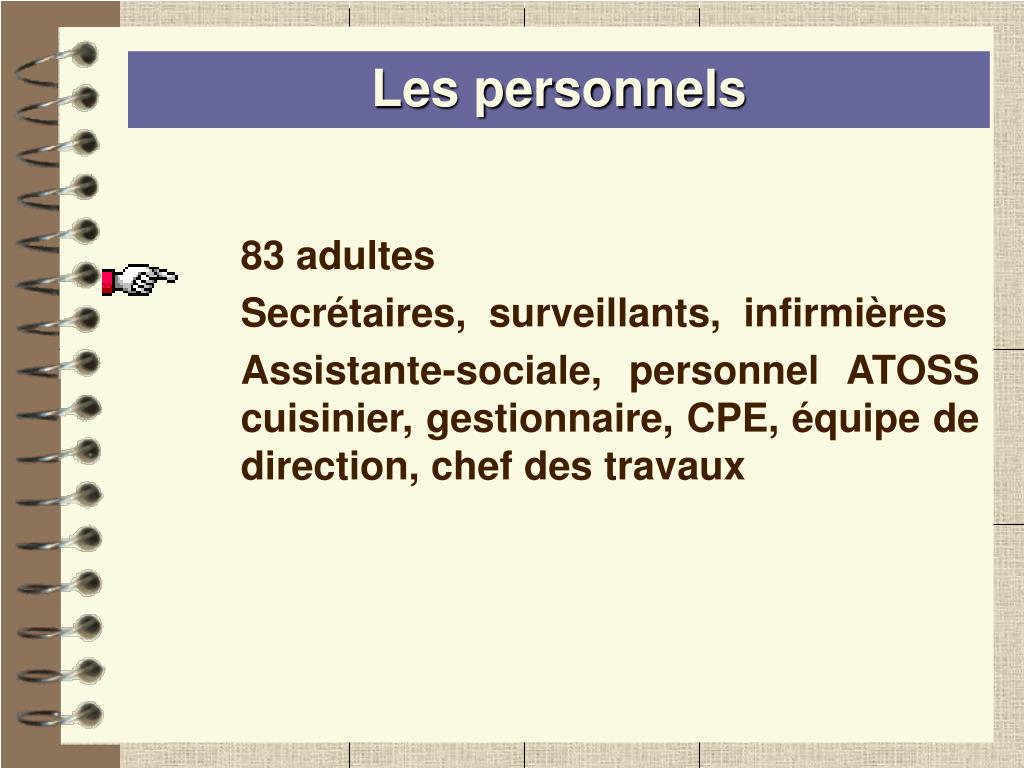 Les personnels

83 adultes

Secrétaires, surveillants, infirmières

Assistante-sociale, personnel ATOSS cuisinier, gestionnaire, CPE, équipe de direction, chef des travaux